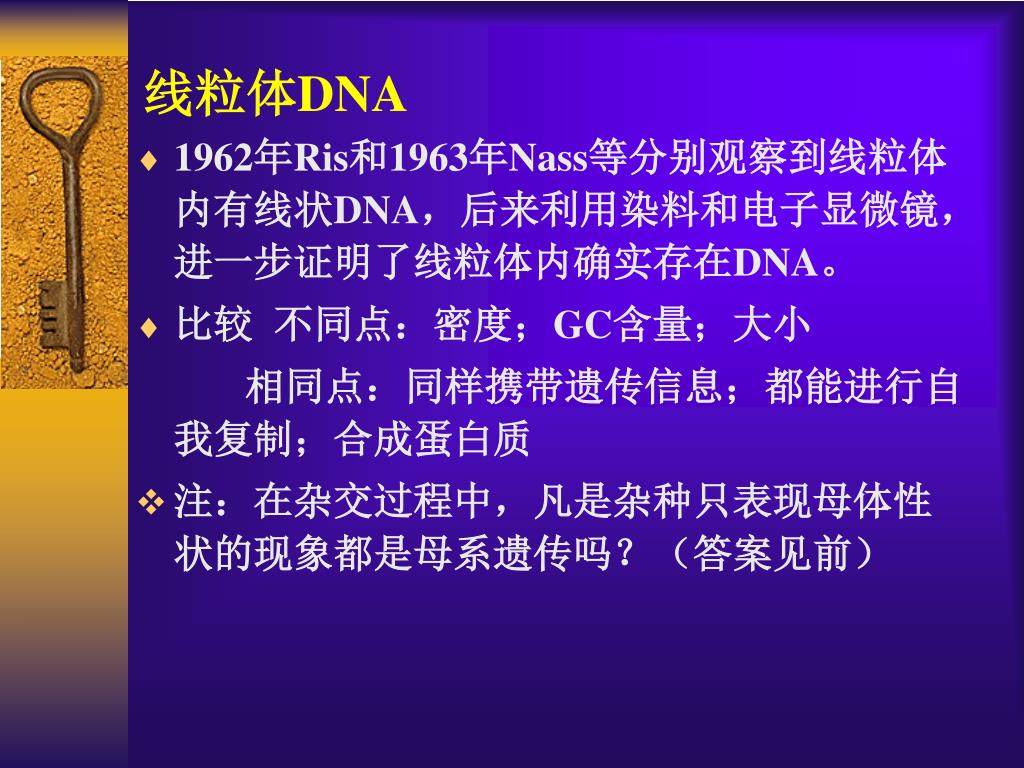 线粒体DNA

♦ 1962年Ris和1963年Nass等分别观察到线粒体内有线状DNA，后来利用染料和电子显微镜，进一步证明了线粒体内确实存在DNA。

♦ 比较 不同点：密度；GC含量；大小

相同点：同样携带遗传信息；都能进行自我复制；合成蛋白质

❖ 注：在杂交过程中，凡是杂种只表现母体性状的现象都是母系遗传吗？（答案见前）